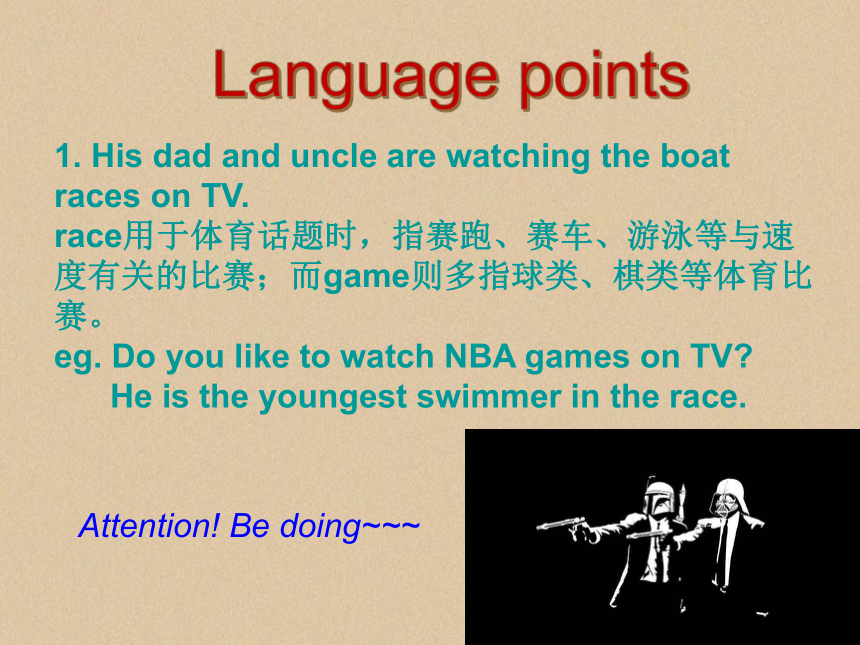 Language points

1. His dad and uncle are watching the boat races on TV.
race用于体育话题时，指赛跑、赛车、游泳等与速度有关的比赛；而game则多指球类、棋类等体育比赛。
eg. Do you like to watch NBA games on TV?
He is the youngest swimmer in the race.

Attention! Be doing~~~